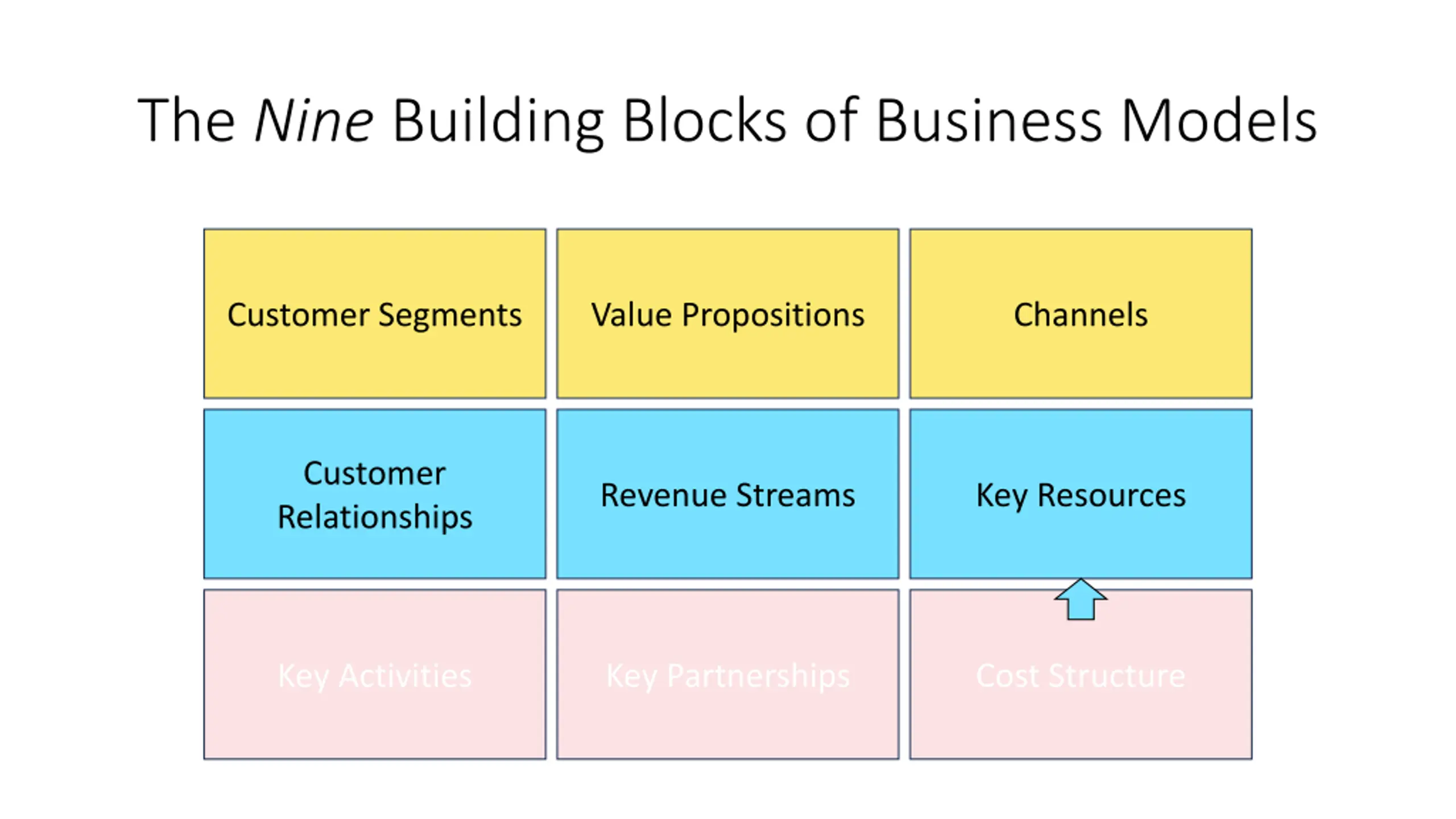 The Nine Building Blocks of Business Models

Customer Segments

Value Propositions

Channels

Customer Relationships

Revenue Streams

Key Resources

Key Activities

Key Partnerships

Cost Structure